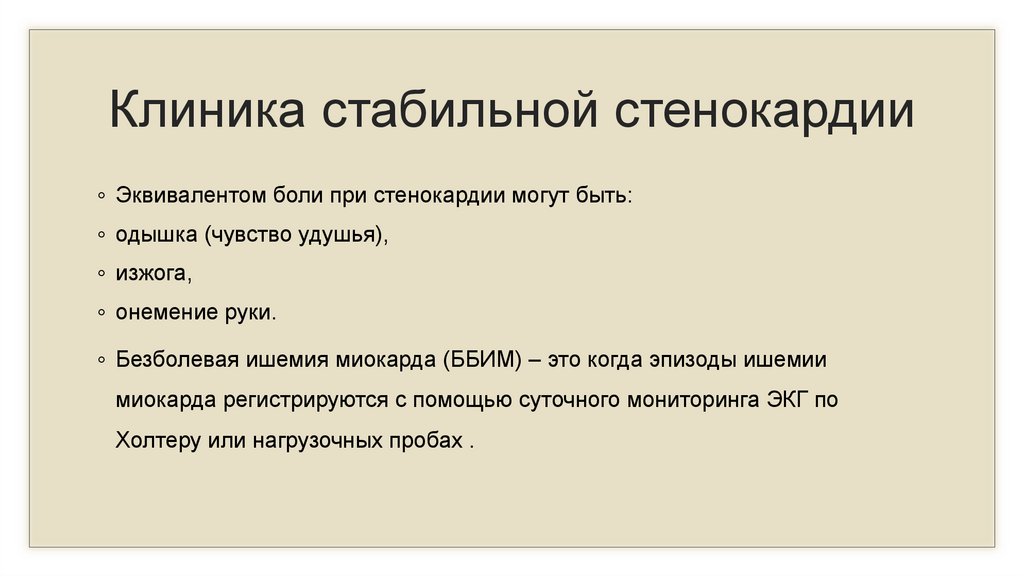 Клиника стабильной стенокардии

◦ Эквивалентом боли при стенокардии могут быть:
◦ одышка (чувство удушья),
◦ изжога,
◦ онемение руки.

◦ Безболевая ишемия миокарда (ББИМ) – это когда эпизоды ишемии миокарда регистрируются с помощью суточного мониторинга ЭКГ по Холтеру или нагрузочных пробах .